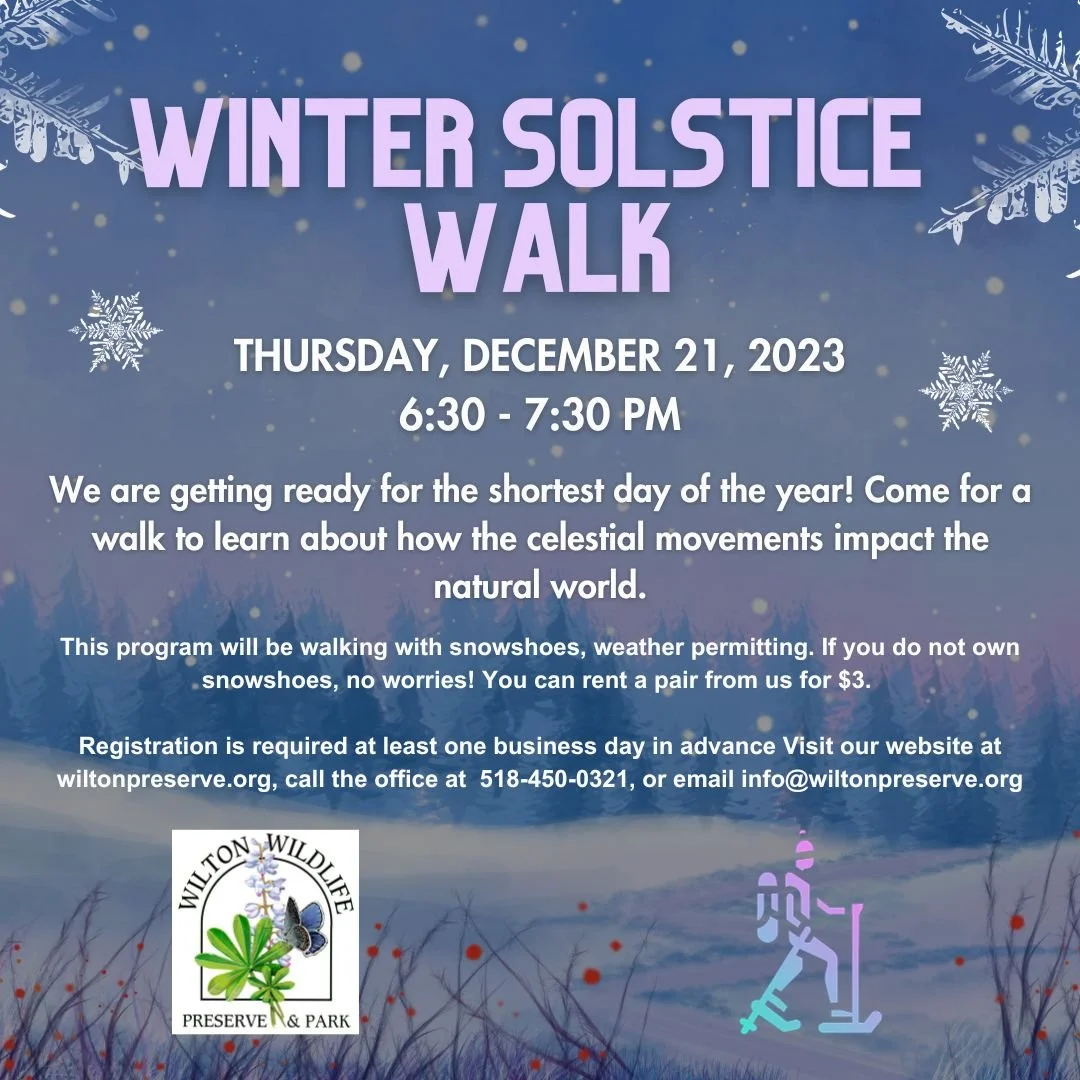 WINTER SOLSTICE WALK

THURSDAY, DECEMBER 21, 2023
6:30 - 7:30 PM

We are getting ready for the shortest day of the year! Come for a walk to learn about how the celestial movements impact the natural world.

This program will be walking with snowshoes, weather permitting. If you do not own snowshoes, no worries! You can rent a pair from us for $3.

Registration is required at least one business day in advance Visit our website at wiltonpreserve.org, call the office at 518-450-0321, or email info@wiltonpreserve.org

WILTON WILDLIFE
PRESERVE & PARK